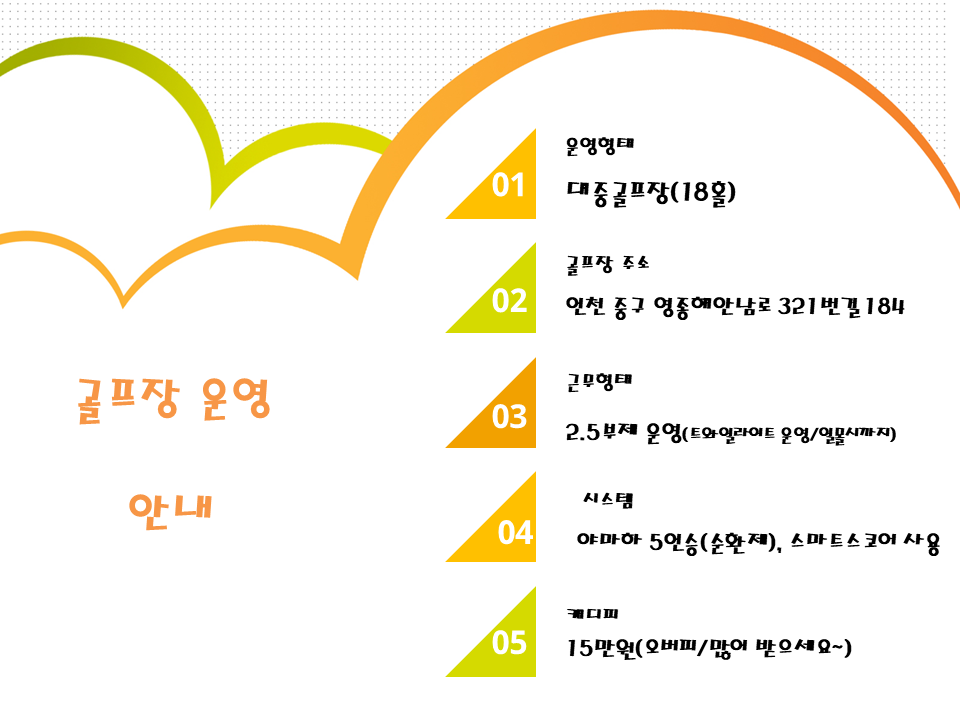 골프장 운영

안내

01
운영형태
대중골프장(18홀)

02
골프장 주소
인천 중구 영종해안남로 321번길 184

03
근무형태
2.5부제 운영(트와일라이트 운영/일몰시까지)

04
시스템
야마하 5인승(순환제), 스마트스코어 사용

05
캐디피
15만원(오버피/많이 받으세요~)